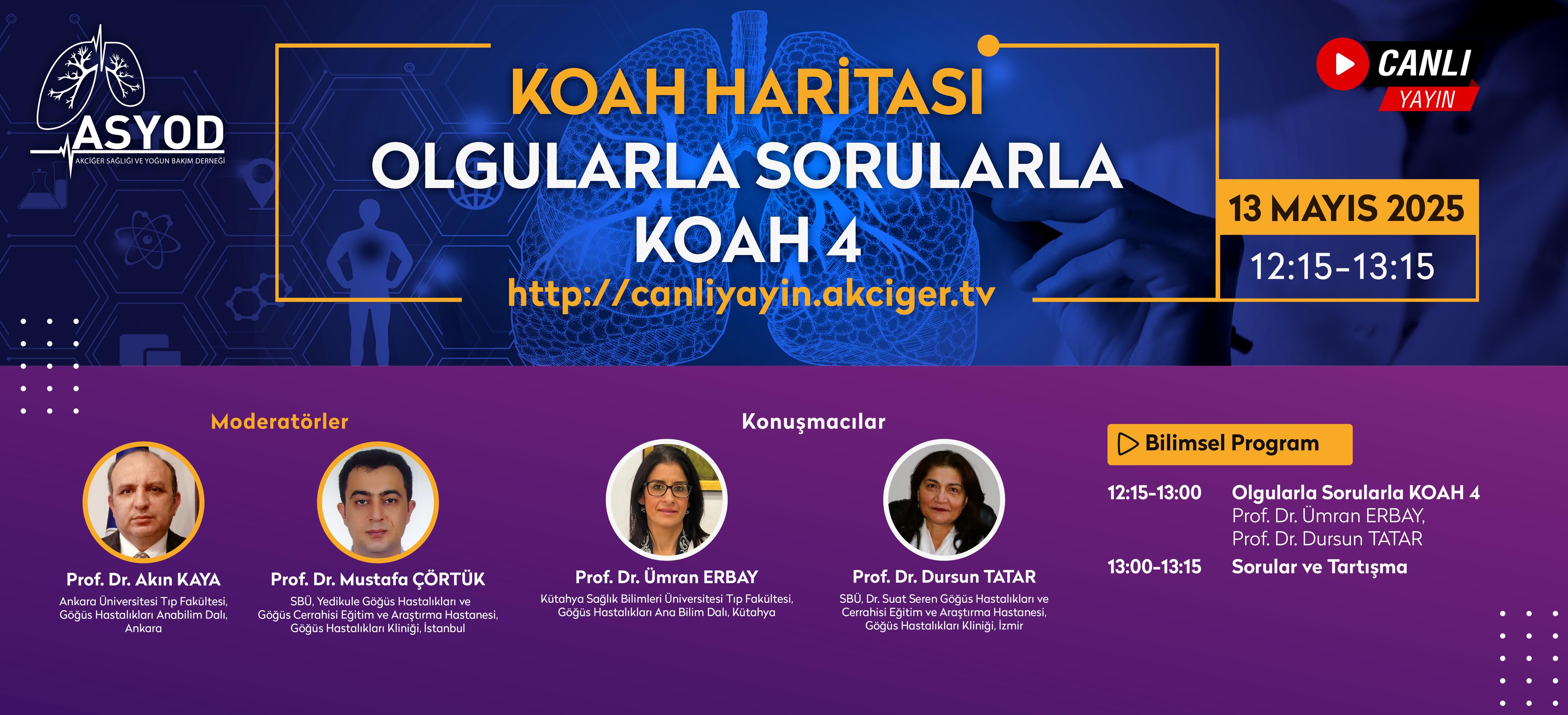 ASYOD
AKCİĞER SAĞLIĞI VE YOĞUN BAKIM DERNEĞİ

KOAH HARİTASI
OLGULARLA SORULARLA
KOAH 4
http://canliyayin.akciger.tv

CANLI YAYIN

13 MAYIS 2025
12:15-13:15

Moderatörler

Prof. Dr. Akın KAYA
Ankara Üniversitesi Tıp Fakültesi, Göğüs Hastalıkları Anabilim Dalı, Ankara

Prof. Dr. Mustafa ÇÖRTÜK
SBÜ, Yedikule Göğüs Hastalıkları ve Göğüs Cerrahisi Eğitim ve Araştırma Hastanesi, Göğüs Hastalıkları Kliniği, İstanbul

Konuşmacılar

Prof. Dr. Ümran ERBAY
Kütahya Sağlık Bilimleri Üniversitesi Tıp Fakültesi, Göğüs Hastalıkları Ana Bilim Dalı, Kütahya

Prof. Dr. Dursun TATAR
SBÜ, Dr. Suat Seren Göğüs Hastalıkları ve Cerrahisi Eğitim ve Araştırma Hastanesi, Göğüs Hastalıkları Kliniği, İzmir

Bilimsel Program

12:15-13:00 Olgularla Sorularla KOAH 4
Prof. Dr. Ümran ERBAY,
Prof. Dr. Dursun TATAR
13:00-13:15 Sorular ve Tartışma